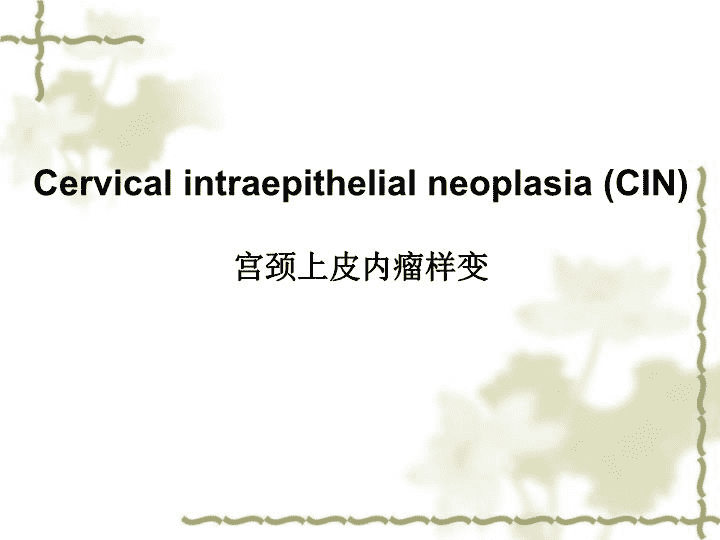 Cervical intraepithelial neoplasia (CIN)

宫颈上皮内瘤样变